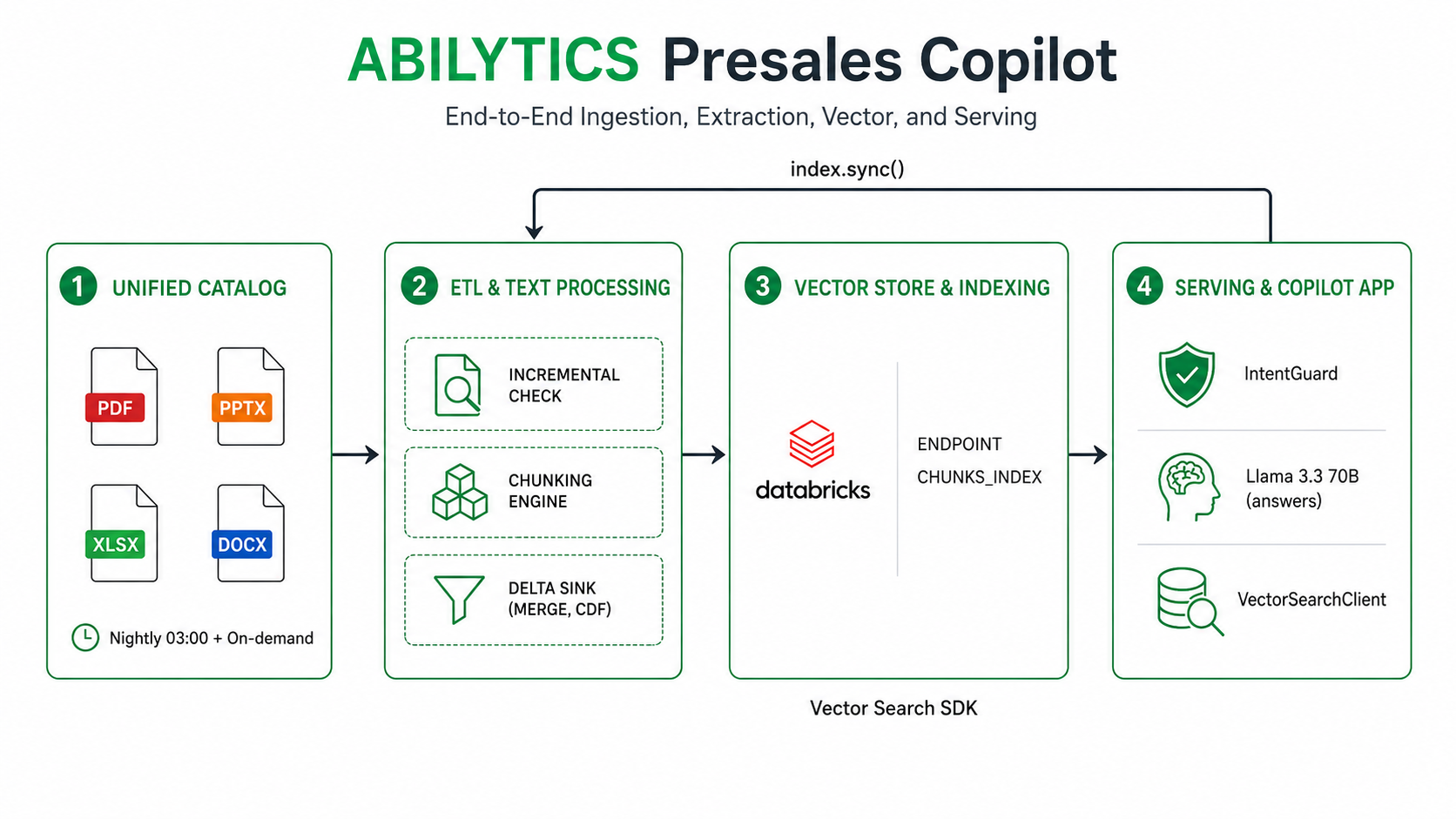 ABILYTICS Presales Copilot

End-to-End Ingestion, Extraction, Vector, and Serving

index.sync()

1 UNIFIED CATALOG

PDF

PPTX

XLSX

DOCX

Nightly 03:00 + On-demand

2 ETL & TEXT PROCESSING

INCREMENTAL CHECK

CHUNKING ENGINE

DELTA SINK (MERGE, CDF)

3 VECTOR STORE & INDEXING

databricks

ENDPOINT

CHUNKS_INDEX

4 SERVING & COPILOT APP

IntentGuard

Llama 3.3 70B (answers)

VectorSearchClient

Vector Search SDK